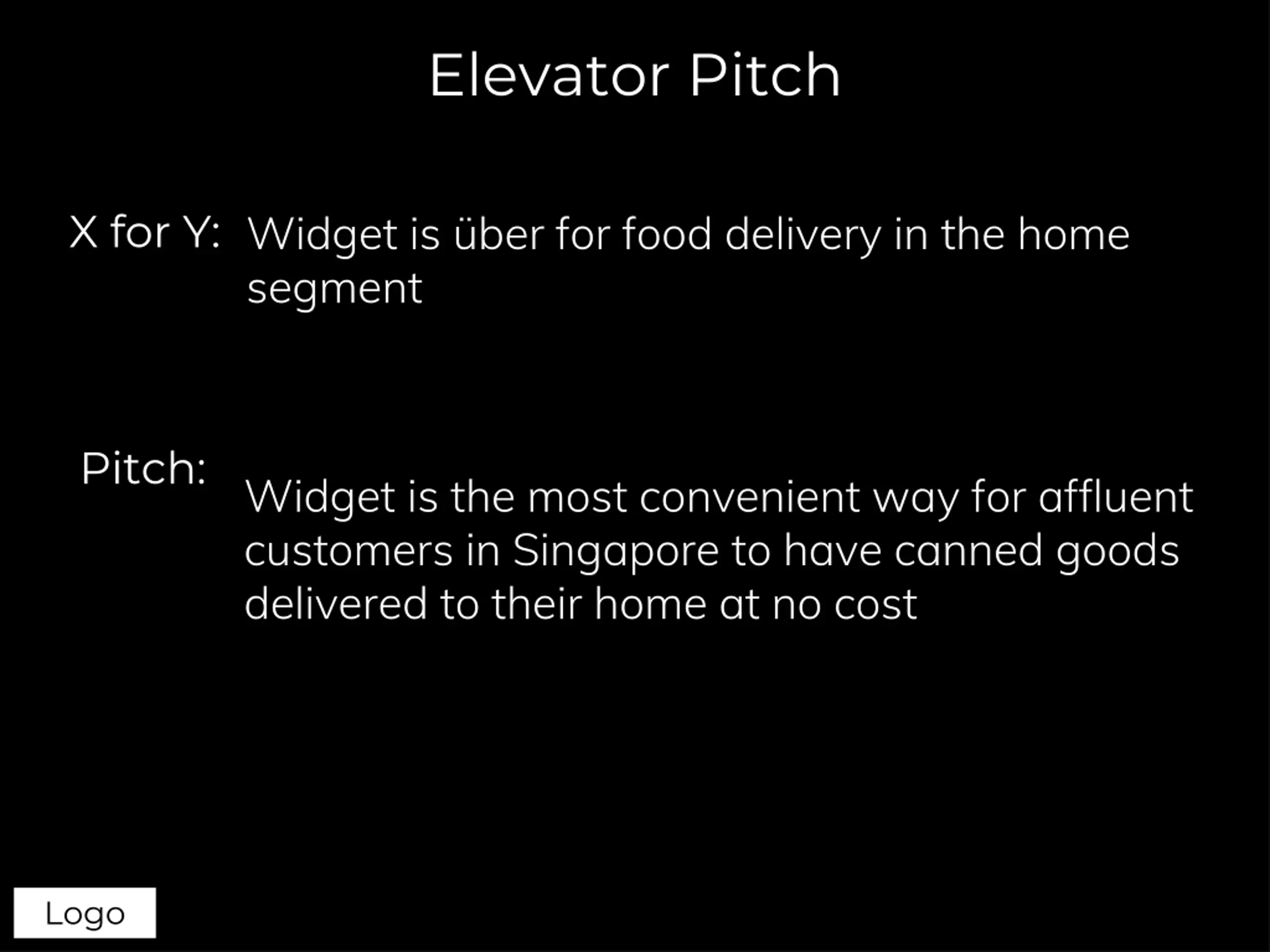 Elevator Pitch

X for Y: Widget is über for food delivery in the home segment

Pitch: Widget is the most convenient way for affluent customers in Singapore to have canned goods delivered to their home at no cost

Logo